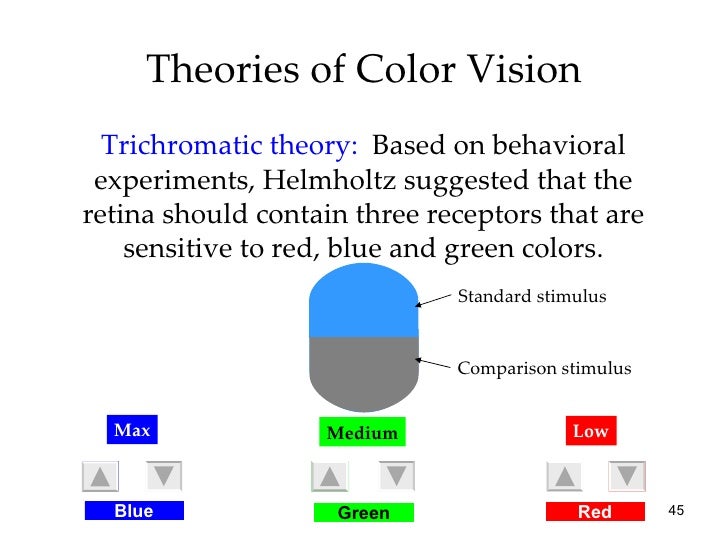 Theories of Color Vision

Trichromatic theory: Based on behavioral experiments, Helmholtz suggested that the retina should contain three receptors that are sensitive to red, blue and green colors.

Standard stimulus

Comparison stimulus

Max

Medium

Low

Blue

Green

Red

45